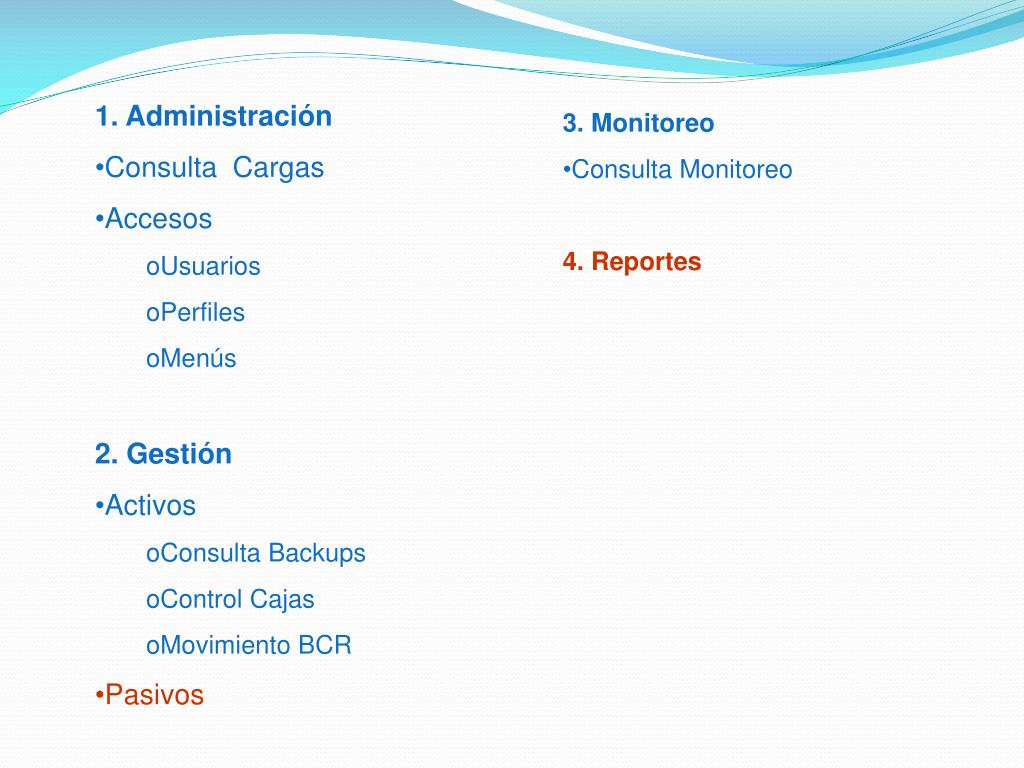 1. Administración

•Consulta Cargas

•Accesos

oUsuarios

oPerfiles

oMenús

2. Gestión

•Activos

oConsulta Backups

oControl Cajas

oMovimiento BCR

•Pasivos

3. Monitoreo

•Consulta Monitoreo

4. Reportes